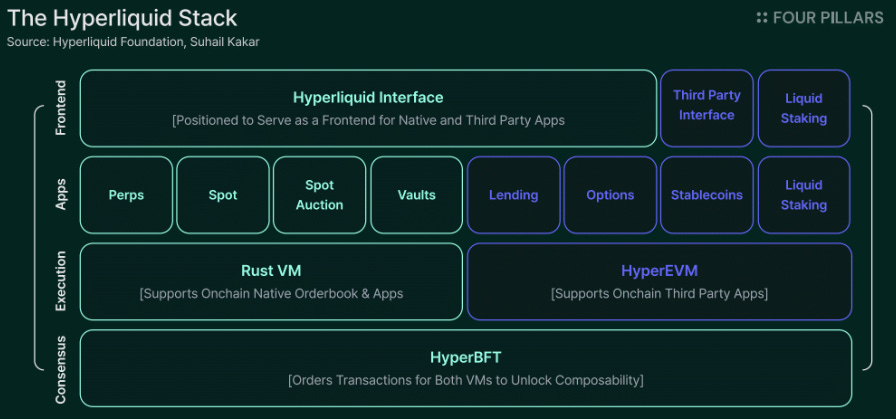 The Hyperliquid Stack
Source: Hyperliquid Foundation, Suhail Kakar

FOUR PILLARS

Frontend

Hyperliquid Interface
[Positioned to Serve as a Frontend for Native and Third Party Apps

Third Party Interface

Liquid Staking

Apps

Perps

Spot

Spot Auction

Vaults

Lending

Options

Stablecoins

Liquid Staking

Execution

Rust VM
[Supports Onchain Native Orderbook & Apps

HyperEVM
[Supports Onchain Third Party Apps]

Consensus

HyperBFT
[Orders Transactions for Both VMs to Unlock Composability]